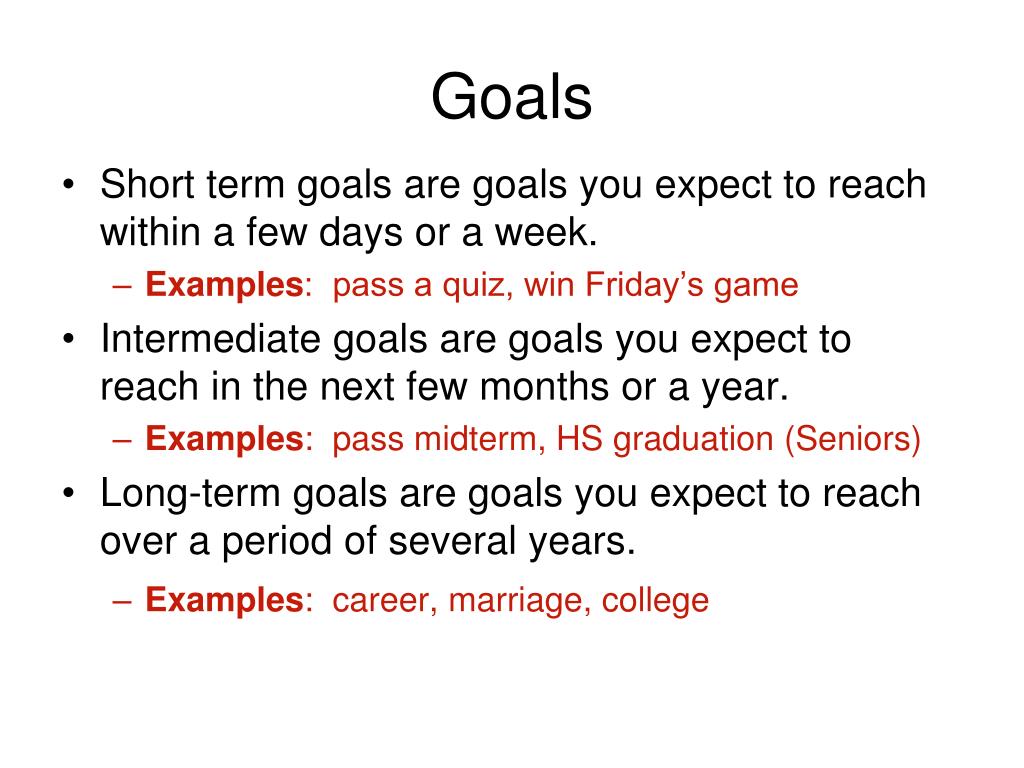 Goals

• Short term goals are goals you expect to reach within a few days or a week.
– Examples: pass a quiz, win Friday's game
• Intermediate goals are goals you expect to reach in the next few months or a year.
– Examples: pass midterm, HS graduation (Seniors)
• Long-term goals are goals you expect to reach over a period of several years.
– Examples: career, marriage, college